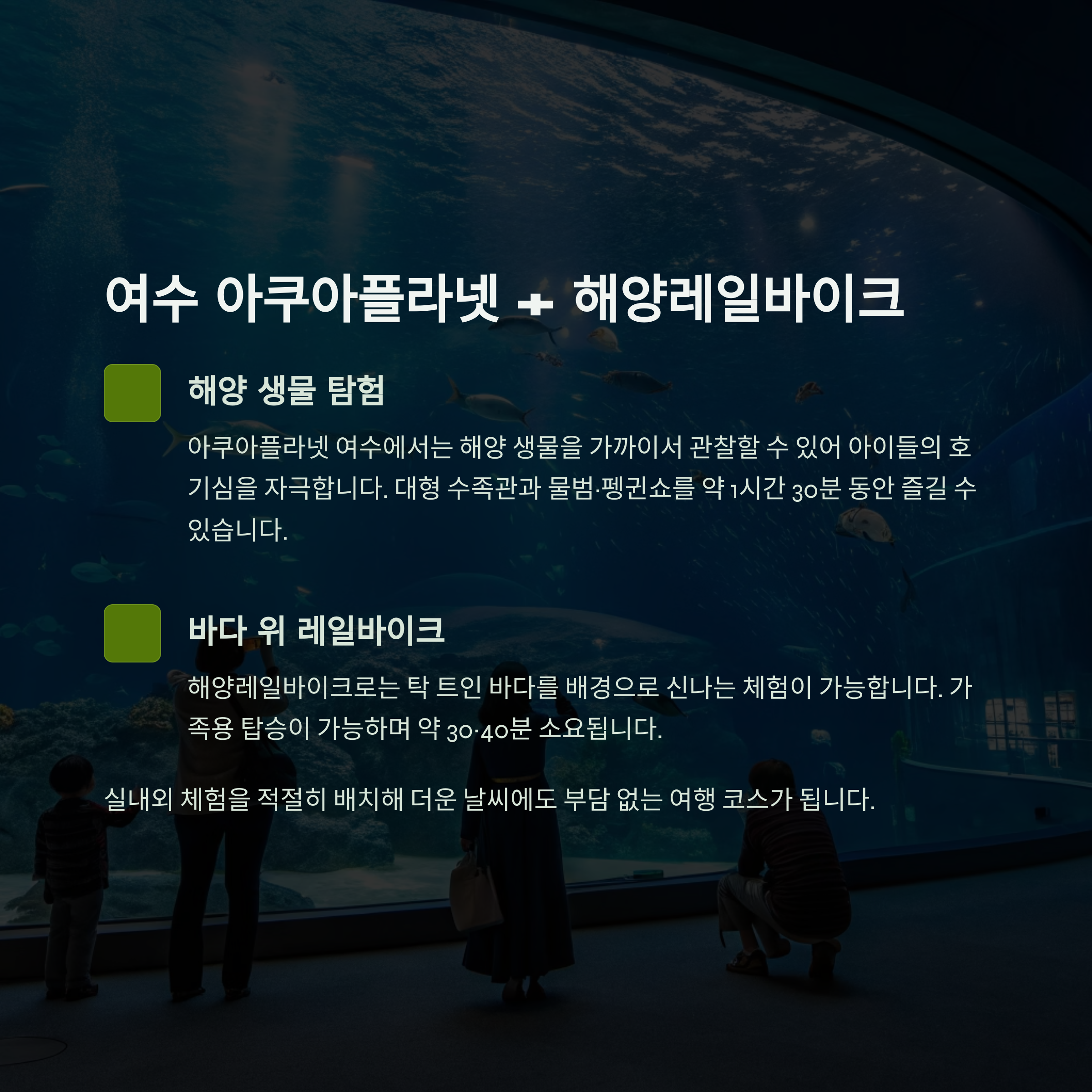 여수 아쿠아플라넷 + 해양레일바이크

해양 생물 탐험

아쿠아플라넷 여수에서는 해양 생물을 가까이서 관찰할 수 있어 아이들의 호기심을 자극합니다. 대형 수족관과 물범·펭귄쇼를 약 1시간 30분 동안 즐길 수 있습니다.

바다 위 레일바이크

해양레일바이크로는 탁 트인 바다를 배경으로 신나는 체험이 가능합니다. 가족용 탑승이 가능하며 약 30·40분 소요됩니다.

실내외 체험을 적절히 배치해 더운 날씨에도 부담 없는 여행 코스가 됩니다.